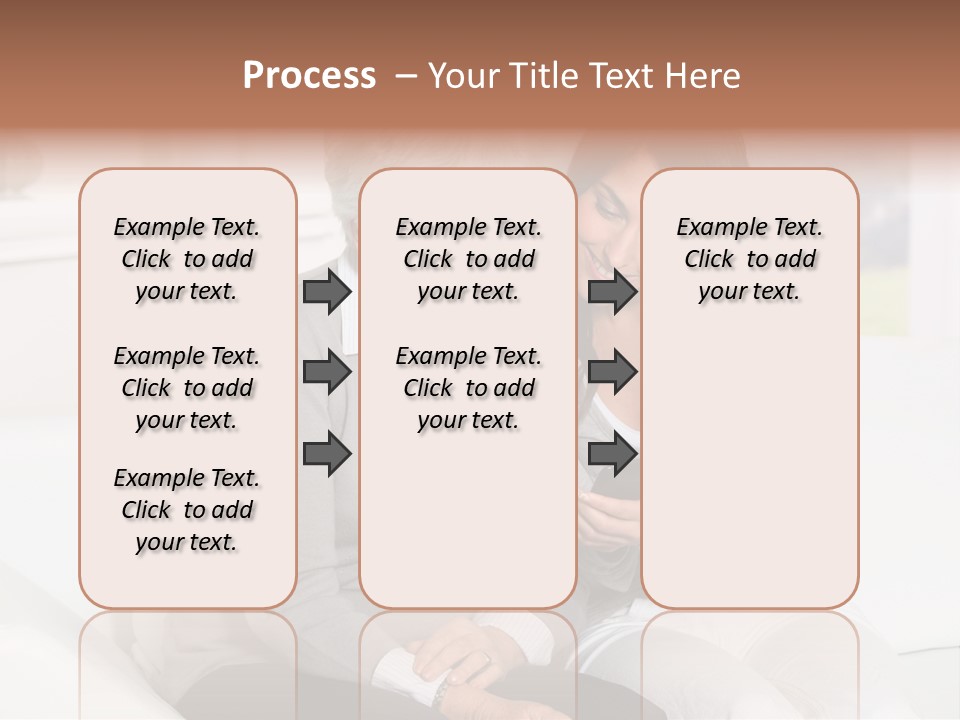 Process – Your Title Text Here

Example Text. Click to add your text.

Example Text. Click to add your text.

Example Text. Click to add your text.

Example Text. Click to add your text.

Example Text. Click to add your text.

Example Text. Click to add your text.